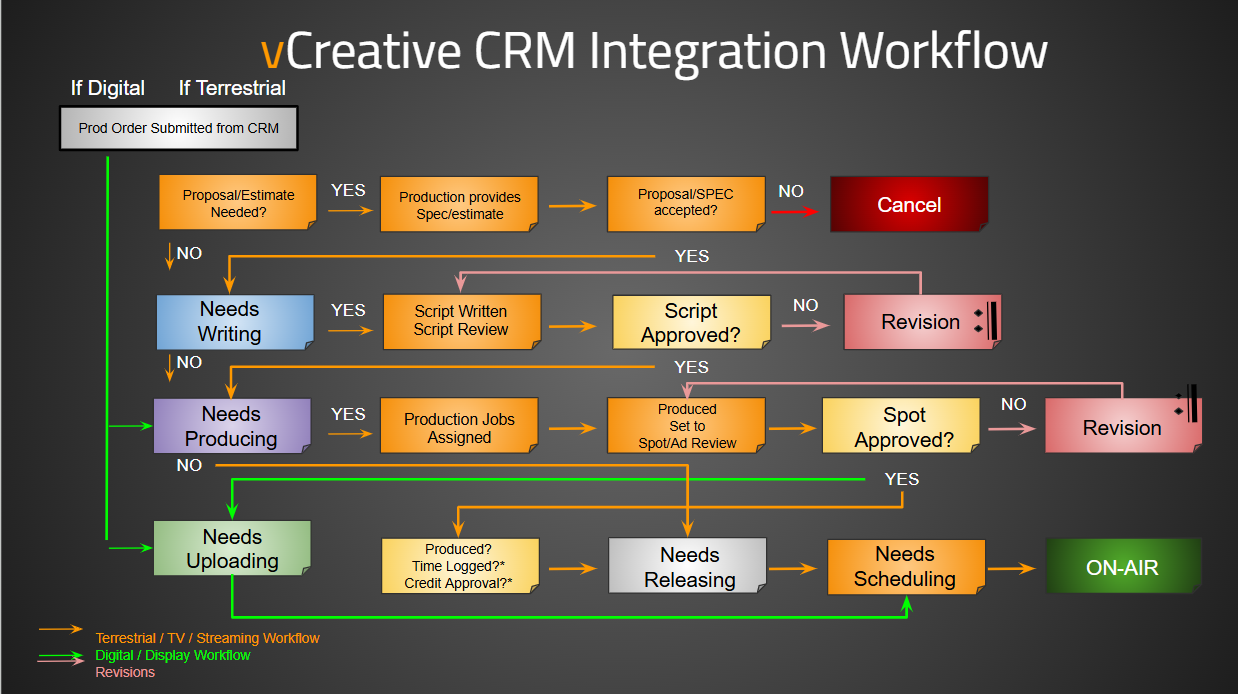 vCreative CRM Integration Workflow

If Digital If Terrestrial

Prod Order Submitted from CRM

Proposal/Estimate Needed?

YES

Production provides Spec/estimate

Proposal/SPEC accepted?

NO

Cancel

NO

YES

Needs Writing

YES

Script Written Script Review

Script Approved?

NO

Revision

NO

YES

Needs Producing

YES

Production Jobs Assigned

Produced Set to Spot/Ad Review

Spot Approved?

NO

Revision

NO

YES

Needs Uploading

Produced? Time Logged?* Credit Approval?*

Needs Releasing

Needs Scheduling

ON-AIR

Terrestrial / TV / Streaming Workflow
Digital / Display Workflow
Revisions